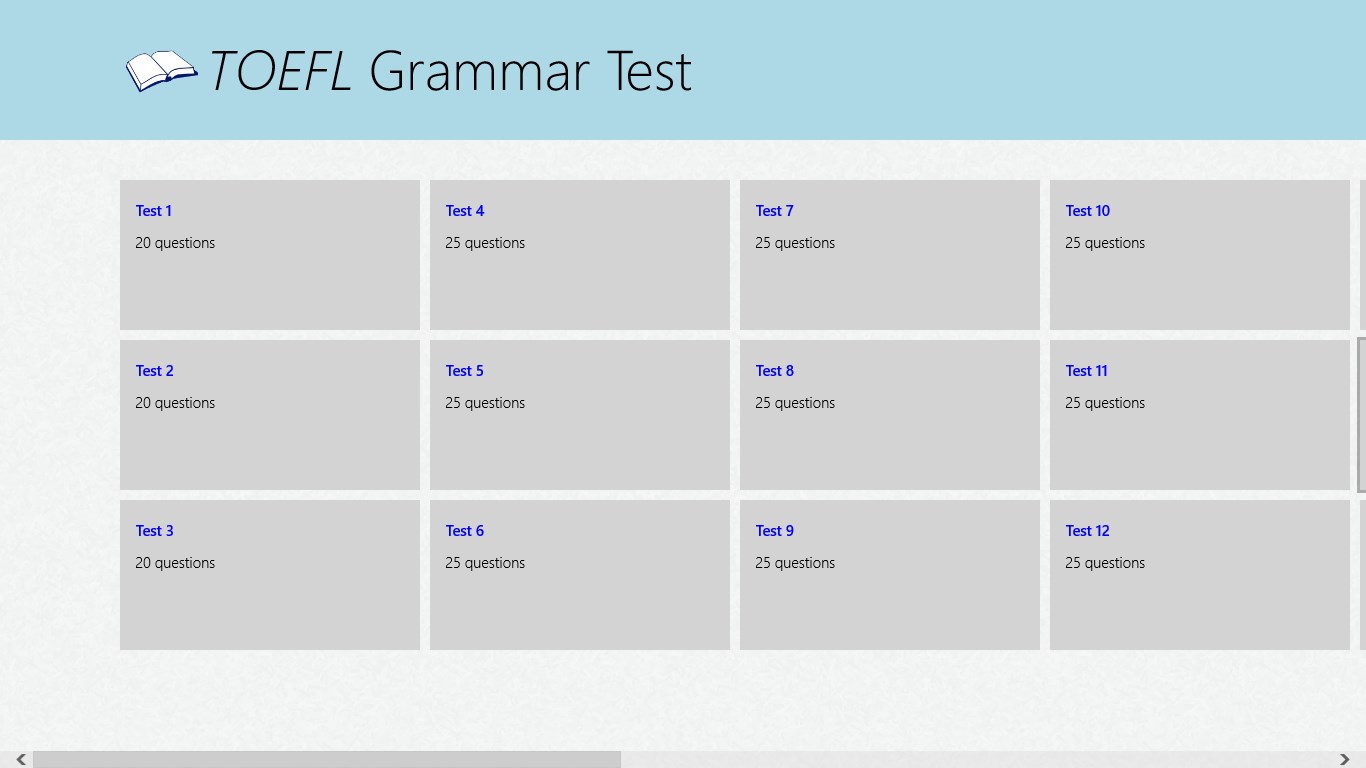 TOEFL Grammar Test

Test 1
20 questions

Test 2
20 questions

Test 3
20 questions

Test 4
25 questions

Test 5
25 questions

Test 6
25 questions

Test 7
25 questions

Test 8
25 questions

Test 9
25 questions

Test 10
25 questions

Test 11
25 questions

Test 12
25 questions